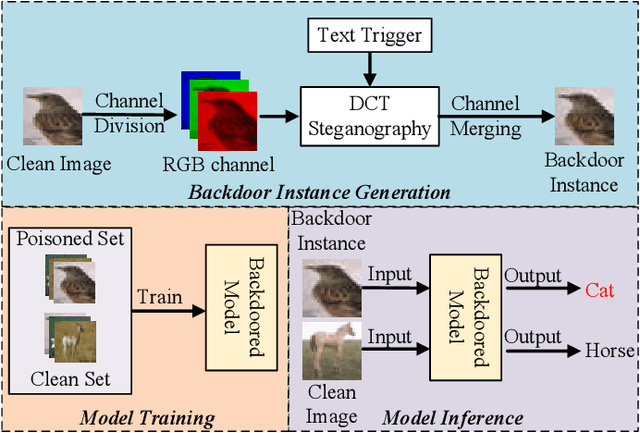 Text Trigger

Clean Image

Channel Division

RGB channel

DCT Steganography

Channel Merging

Backdoor Instance

Backdoor Instance Generation

Poisoned Set

Clean Set

Train

Backdoored Model

Model Training

Backdoor Instance

Input

Input

Clean Image

Backdoored Model

Output

Cat

Output

Horse

Model Inference